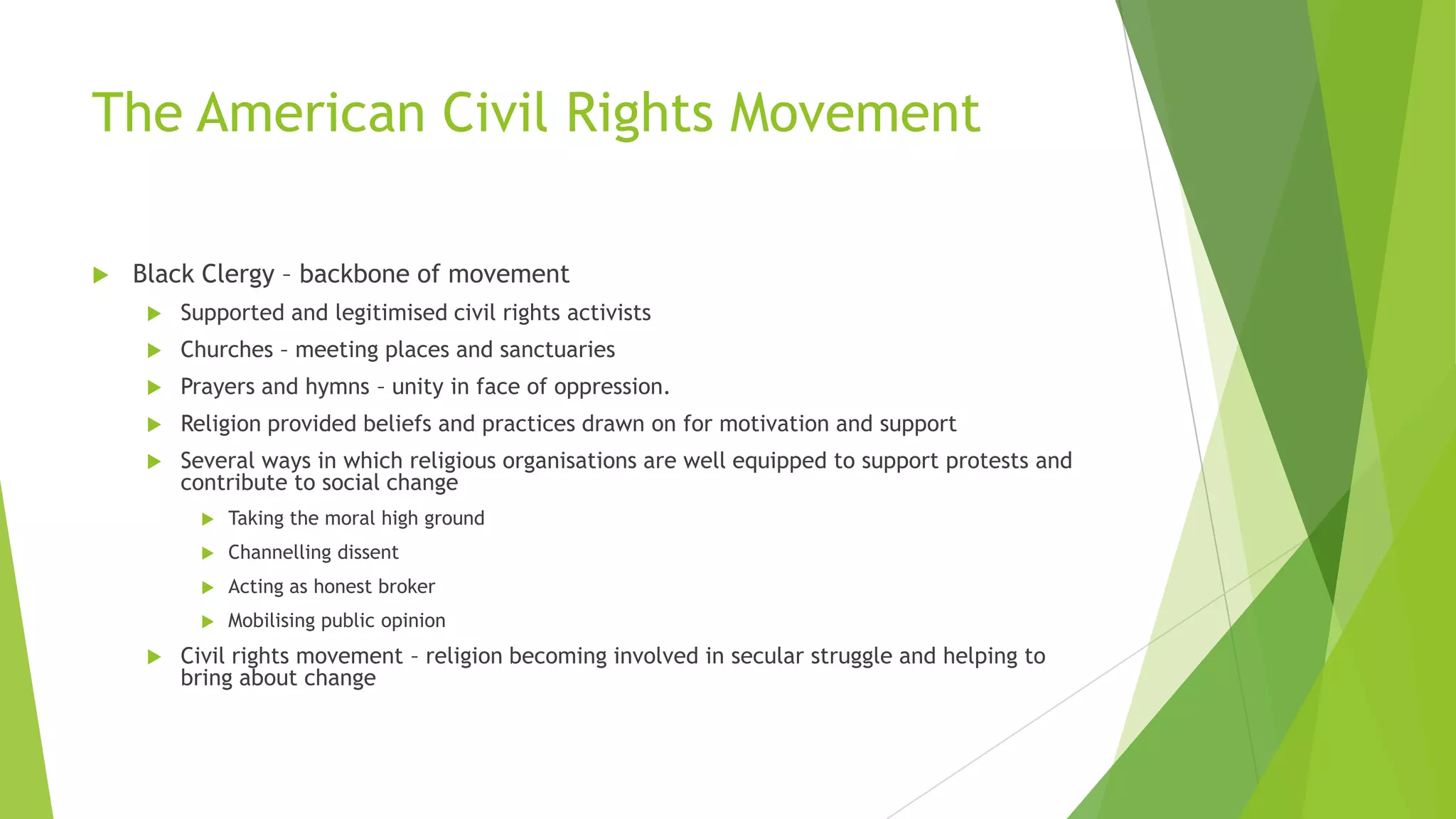 The American Civil Rights Movement

Black Clergy – backbone of movement

Supported and legitimised civil rights activists

Churches – meeting places and sanctuaries

Prayers and hymns – unity in face of oppression.

Religion provided beliefs and practices drawn on for motivation and support

Several ways in which religious organisations are well equipped to support protests and contribute to social change

Taking the moral high ground

Channelling dissent

Acting as honest broker

Mobilising public opinion

Civil rights movement – religion becoming involved in secular struggle and helping to bring about change